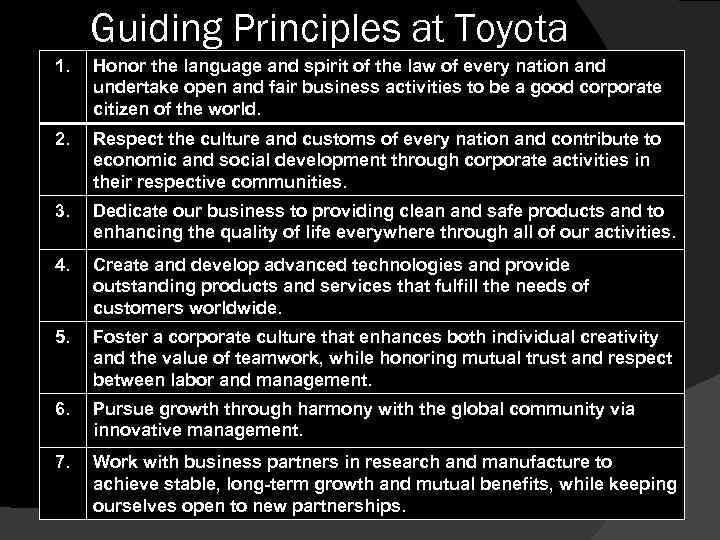 Guiding Principles at Toyota

| | |
|---|---|
| 1. | Honor the language and spirit of the law of every nation and undertake open and fair business activities to be a good corporate citizen of the world. |
| 2. | Respect the culture and customs of every nation and contribute to economic and social development through corporate activities in their respective communities. |
| 3. | Dedicate our business to providing clean and safe products and to enhancing the quality of life everywhere through all of our activities. |
| 4. | Create and develop advanced technologies and provide outstanding products and services that fulfill the needs of customers worldwide. |
| 5. | Foster a corporate culture that enhances both individual creativity and the value of teamwork, while honoring mutual trust and respect between labor and management. |
| 6. | Pursue growth through harmony with the global community via innovative management. |
| 7. | Work with business partners in research and manufacture to achieve stable, long-term growth and mutual benefits, while keeping ourselves open to new partnerships. |